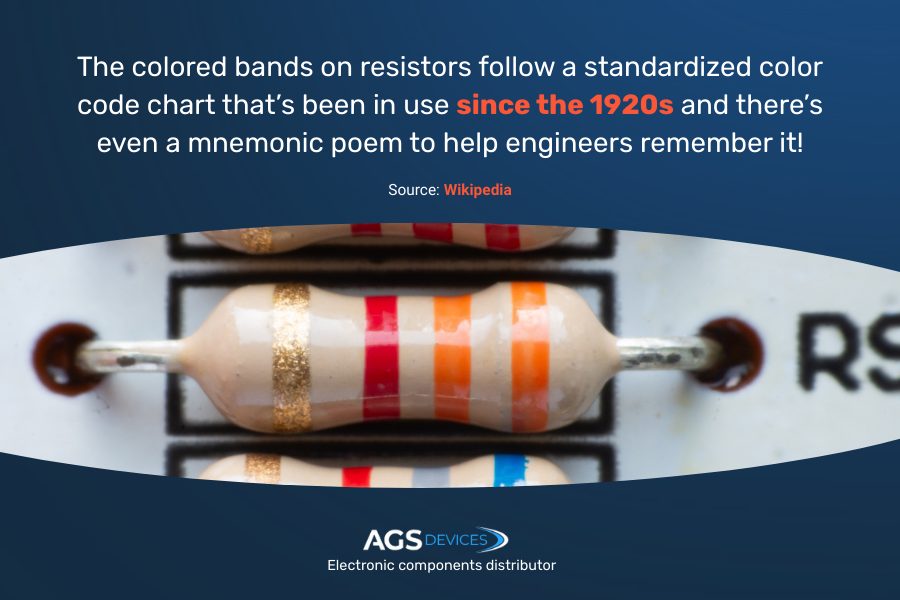 The colored bands on resistors follow a standardized color code chart that's been in use since the 1920s and there's even a mnemonic poem to help engineers remember it!

Source: Wikipedia

RS

AGS DEVICES
Electronic components distributor